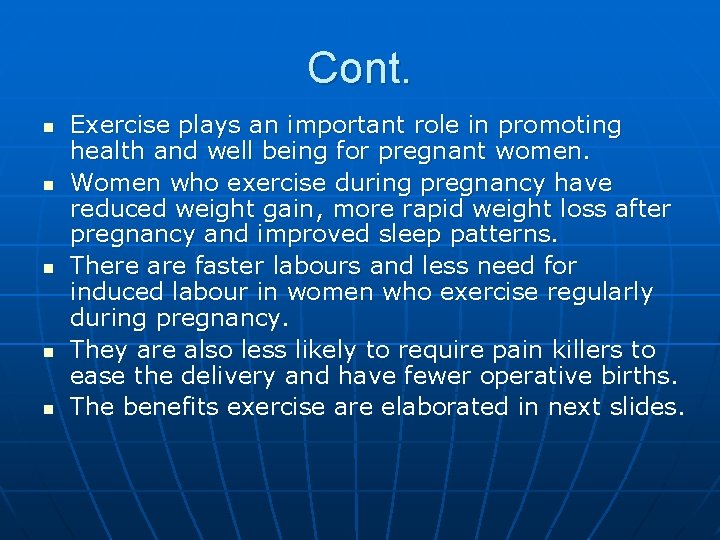 Cont.

- Exercise plays an important role in promoting health and well being for pregnant women.
- Women who exercise during pregnancy have reduced weight gain, more rapid weight loss after pregnancy and improved sleep patterns.
- There are faster labours and less need for induced labour in women who exercise regularly during pregnancy.
- They are also less likely to require pain killers to ease the delivery and have fewer operative births.
- The benefits exercise are elaborated in next slides.